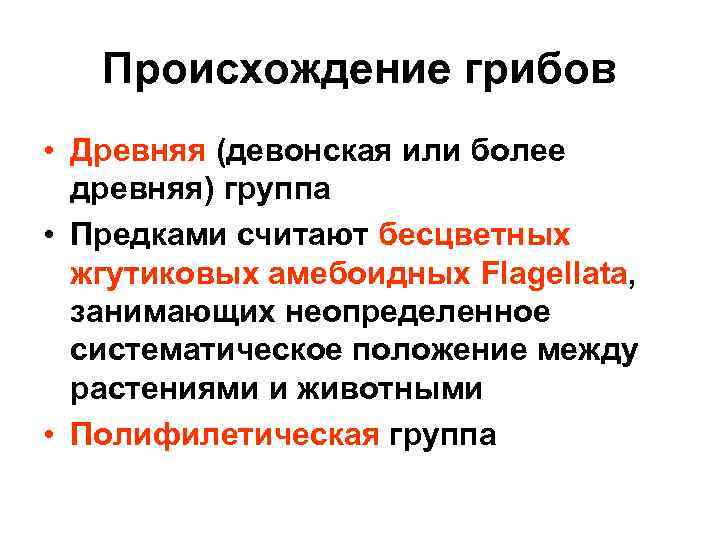 Происхождение грибов

• Древняя (девонская или более древняя) группа

• Предками считают бесцветных жгутиковых амебоидных Flagellata, занимающих неопределенное систематическое положение между растениями и животными

• Полифилетическая группа